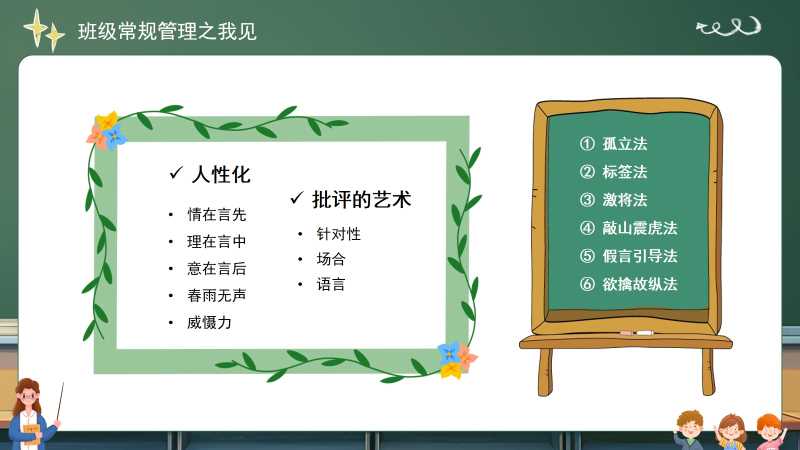 班级常规管理之我见

✓ 人性化
• 情在言先
• 理在言中
• 意在言后
• 春雨无声
• 威慑力

✓ 批评的艺术
• 针对性
• 场合
• 语言

① 孤立法
② 标签法
③ 激将法
④ 敲山震虎法
⑤ 假言引导法
⑥ 欲擒故纵法